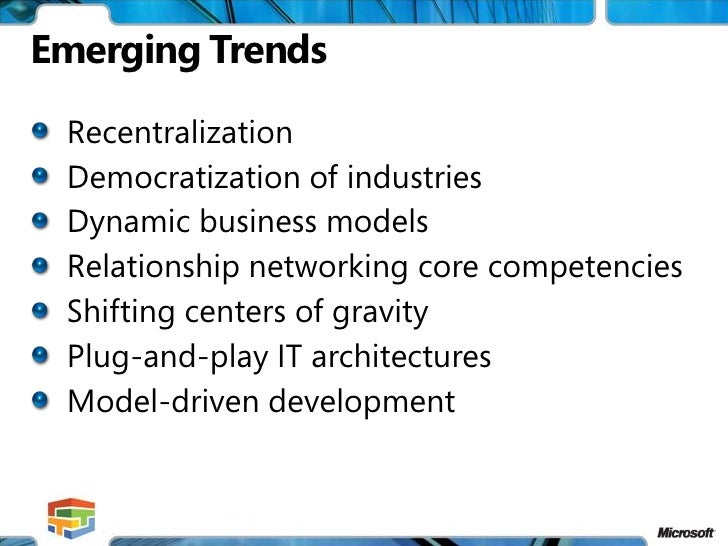 Emerging Trends

Recentralization
Democratization of industries
Dynamic business models
Relationship networking core competencies
Shifting centers of gravity
Plug-and-play IT architectures
Model-driven development

Microsoft